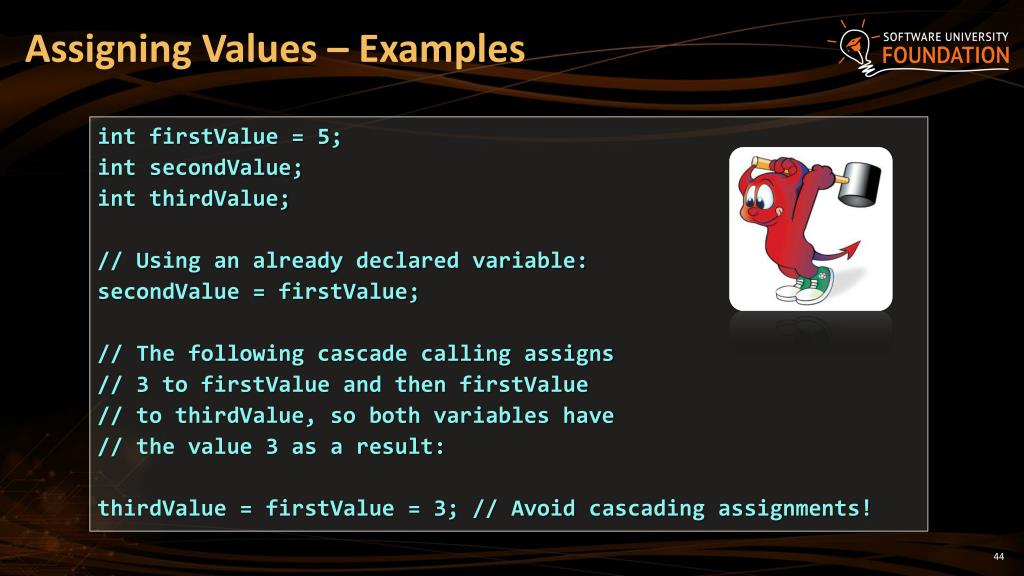 Assigning Values – Examples

SOFTWARE UNIVERSITY
FOUNDATION

int firstValue = 5;
int secondValue;
int thirdValue;

// Using an already declared variable:
secondValue = firstValue;

// The following cascade calling assigns
// 3 to firstValue and then firstValue
// to thirdValue, so both variables have
// the value 3 as a result:

thirdValue = firstValue = 3; // Avoid cascading assignments!

44